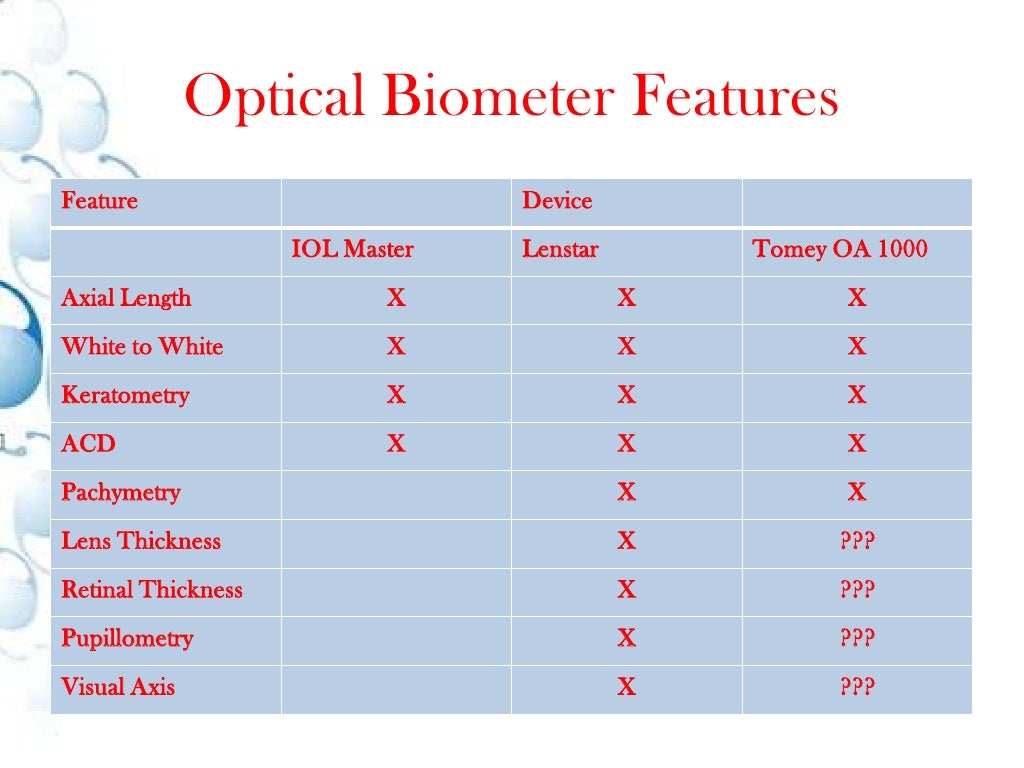 Optical Biometer Features

| Feature | | Device | |
|---|---|---|---|
| | IOL Master | Lenstar | Tomey OA 1000 |
| Axial Length | X | X | X |
| White to White | X | X | X |
| Keratometry | X | X | X |
| ACD | X | X | X |
| Pachymetry | | X | X |
| Lens Thickness | | X | ??? |
| Retinal Thickness | | X | ??? |
| Pupillometry | | X | ??? |
| Visual Axis | | X | ??? |